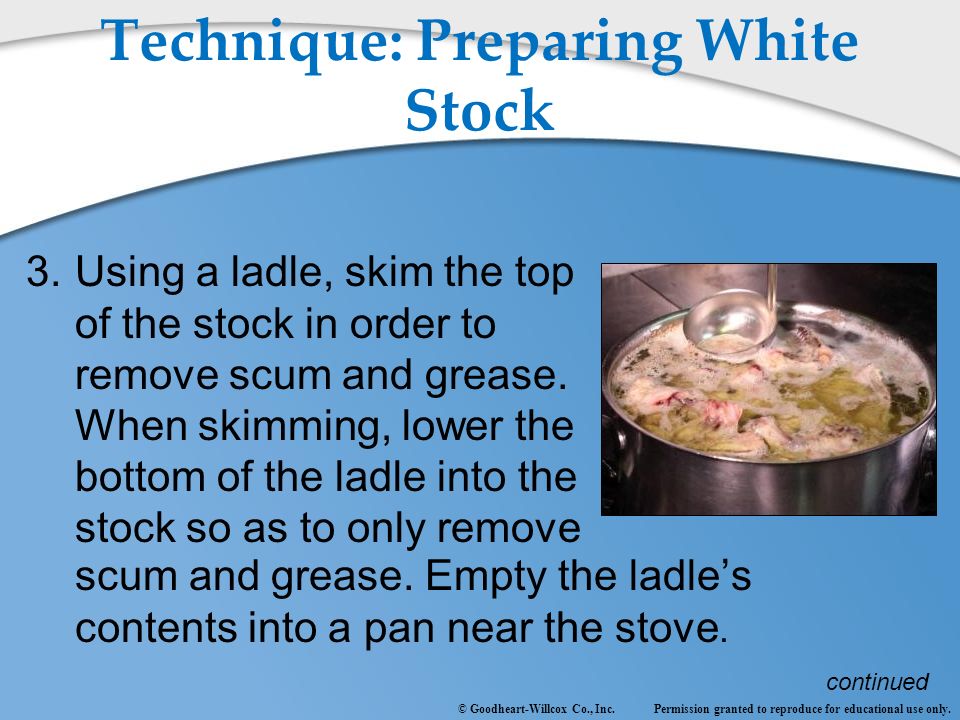 Technique: Preparing White Stock

3. Using a ladle, skim the top of the stock in order to remove scum and grease. When skimming, lower the bottom of the ladle into the stock so as to only remove scum and grease. Empty the ladle's contents into a pan near the stove.

continued

© Goodheart-Willcox Co., Inc. Permission granted to reproduce for educational use only.